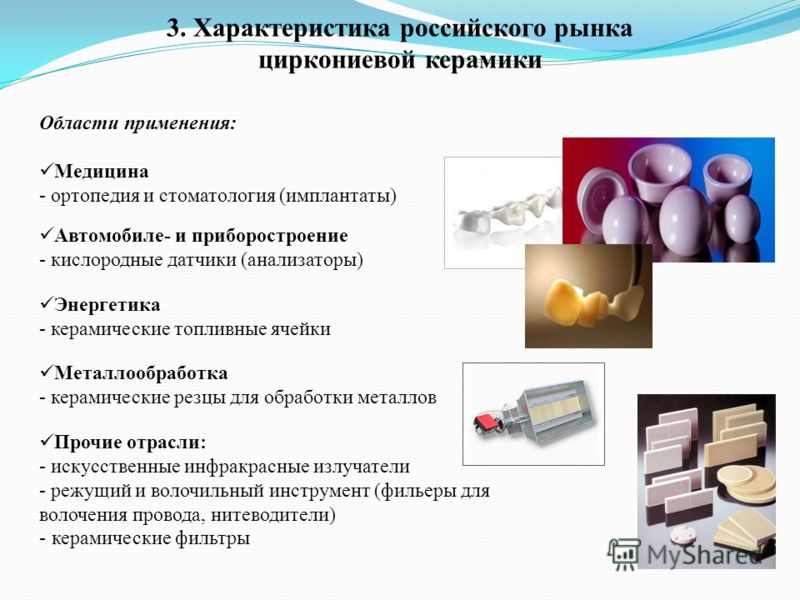 3. Характеристика российского рынка циркониевой керамики

Области применения:

✓Медицина
- ортопедия и стоматология (имплантаты)

✓Автомобиле- и приборостроение
- кислородные датчики (анализаторы)

✓Энергетика
- керамические топливные ячейки

✓Металлообработка
- керамические резцы для обработки металлов

✓Прочие отрасли:
- искусственные инфракрасные излучатели
- режущий и волочильный инструмент (фильеры для волочения провода, нитеводители)
- керамические фильтры

MyShared